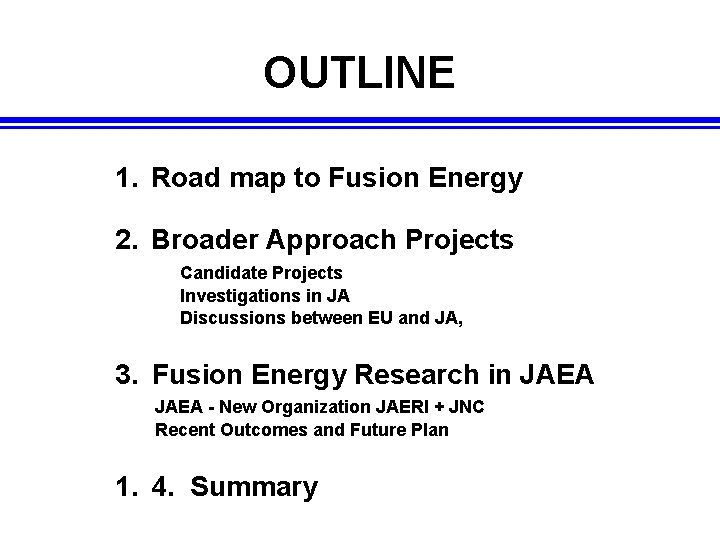 OUTLINE

1. Road map to Fusion Energy

2. Broader Approach Projects
Candidate Projects
Investigations in JA
Discussions between EU and JA,

3. Fusion Energy Research in JAEA
JAEA - New Organization JAERI + JNC
Recent Outcomes and Future Plan

1. 4. Summary